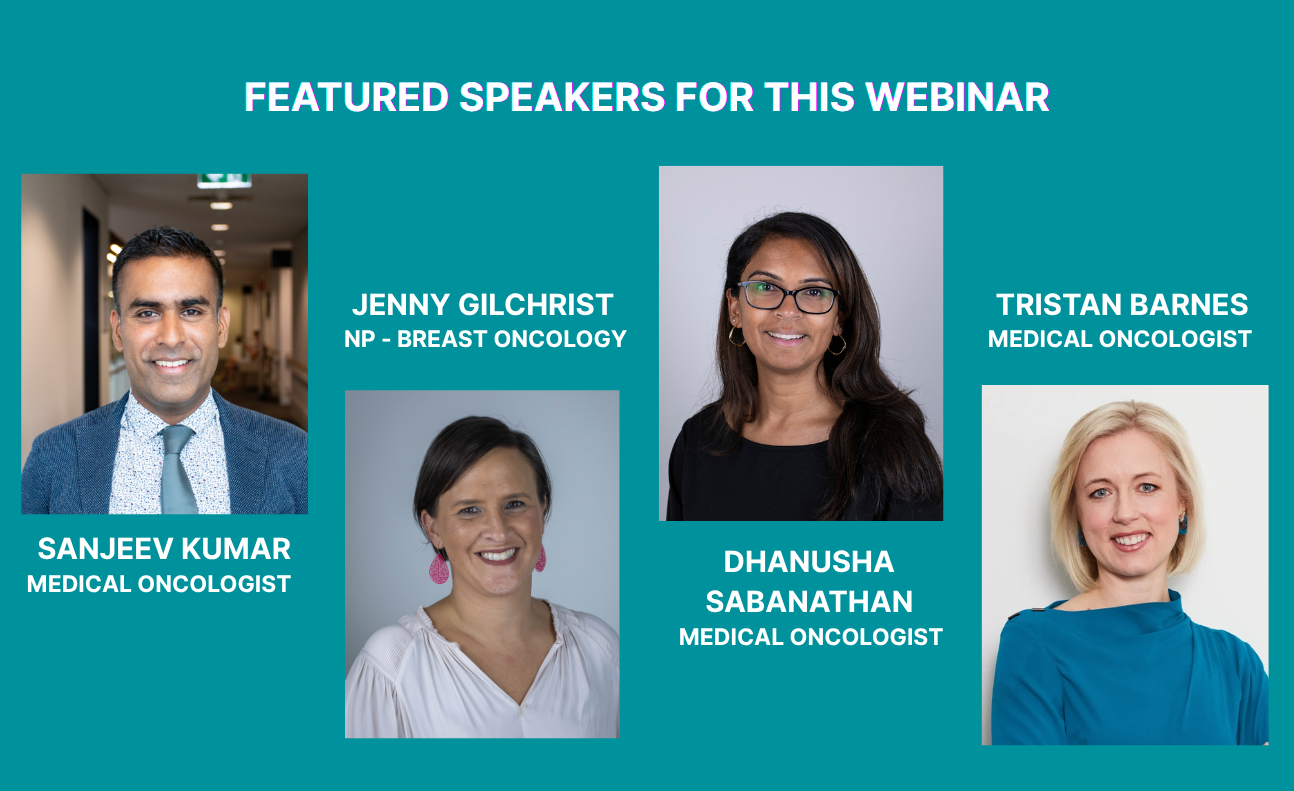 FEATURED SPEAKERS FOR THIS WEBINAR

SANJEEV KUMAR
MEDICAL ONCOLOGIST

JENNY GILCHRIST
NP - BREAST ONCOLOGY

DHANUSHA SABANATHAN
MEDICAL ONCOLOGIST

TRISTAN BARNES
MEDICAL ONCOLOGIST